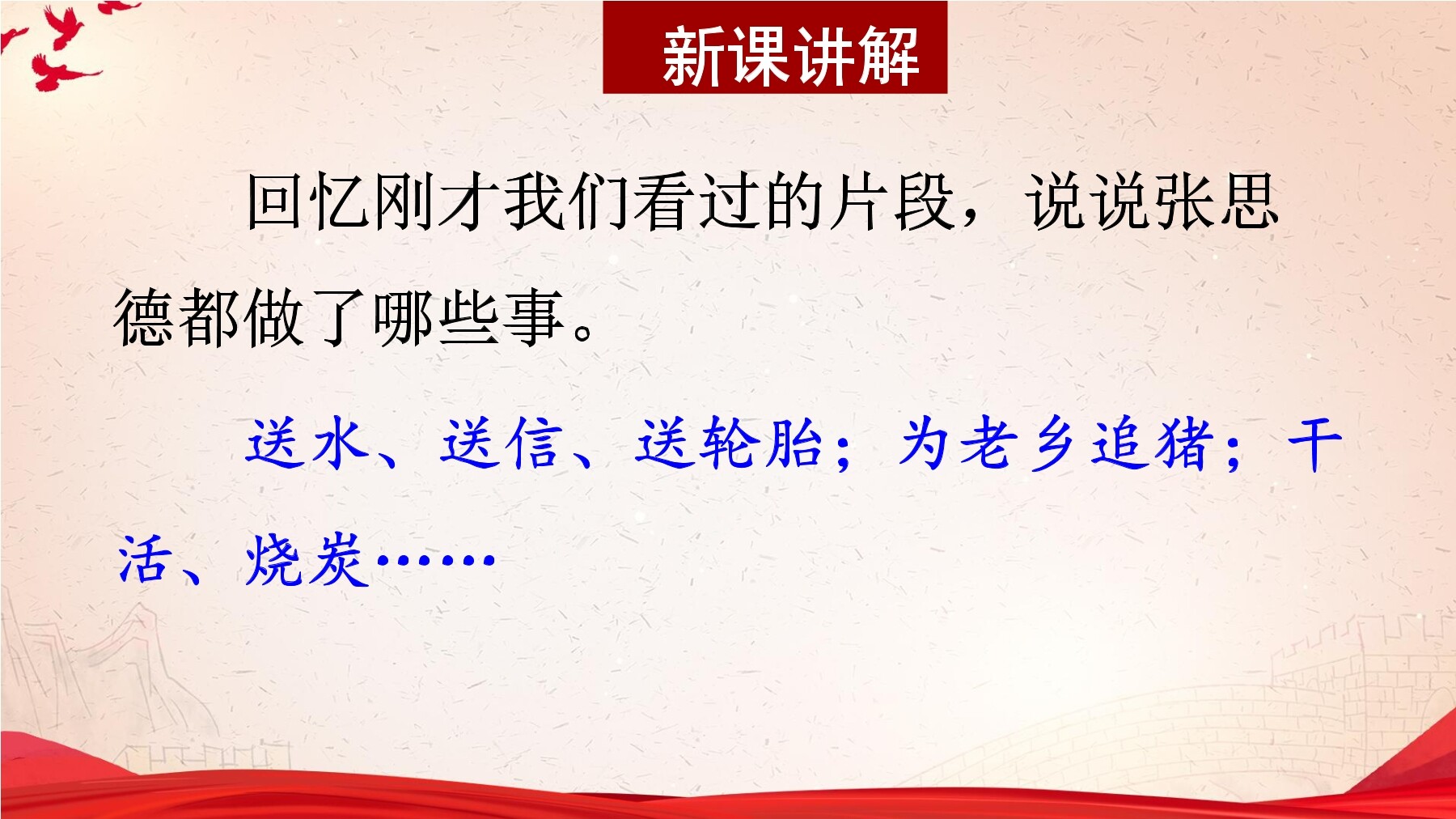 新课讲解

回忆刚才我们看过的片段，说说张思德都做了哪些事。

送水、送信、送轮胎；为老乡追猪；干活、烧炭……